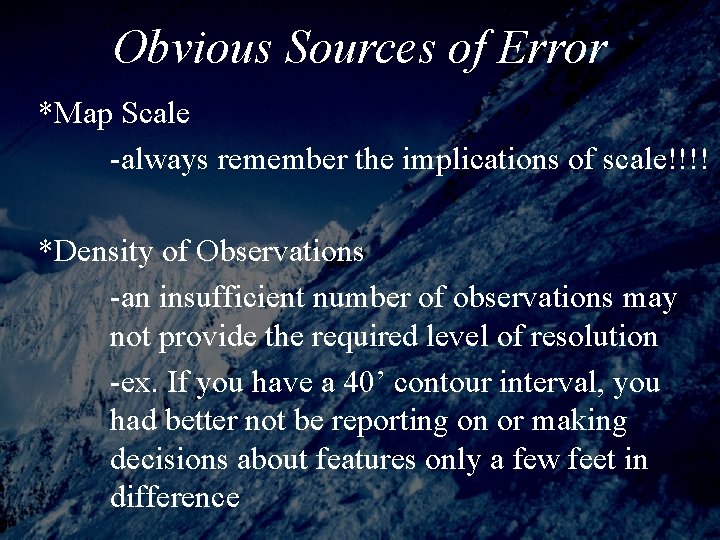 Obvious Sources of Error

*Map Scale

-always remember the implications of scale!!!!

*Density of Observations

-an insufficient number of observations may not provide the required level of resolution

-ex. If you have a 40’ contour interval, you had better not be reporting on or making decisions about features only a few feet in difference